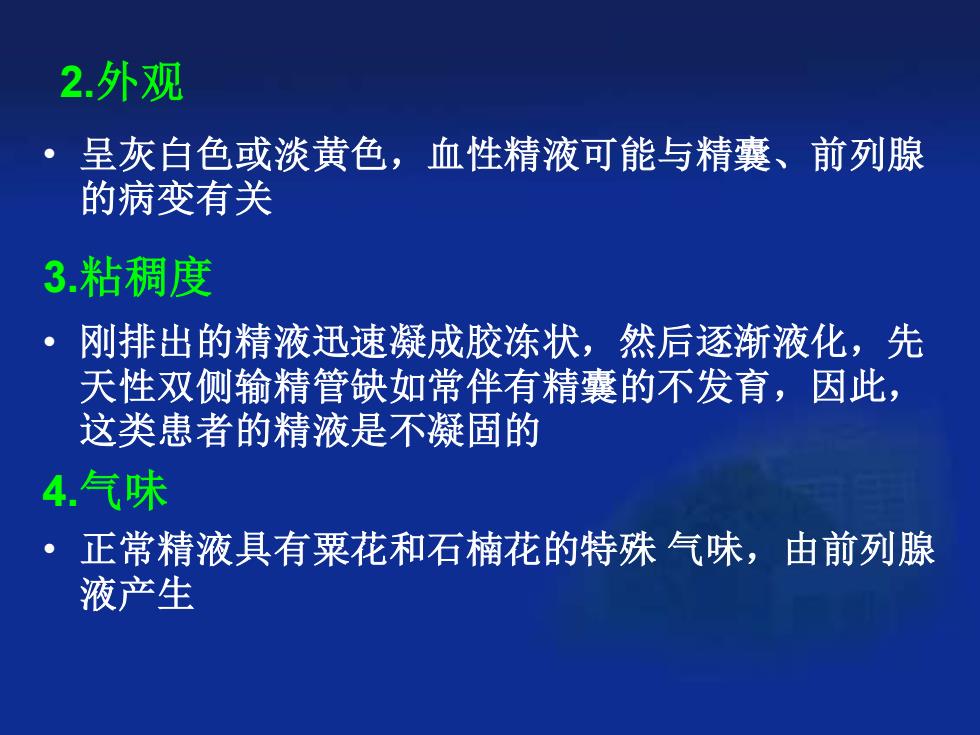 2.外观

• 呈灰白色或淡黄色，血性精液可能与精囊、前列腺的病变有关

3.粘稠度

• 刚排出的精液迅速凝成胶冻状，然后逐渐液化，先天性双侧输精管缺如常伴有精囊的不发育，因此，这类患者的精液是不凝固的

4.气味

• 正常精液具有粟花和石楠花的特殊 气味，由前列腺液产生